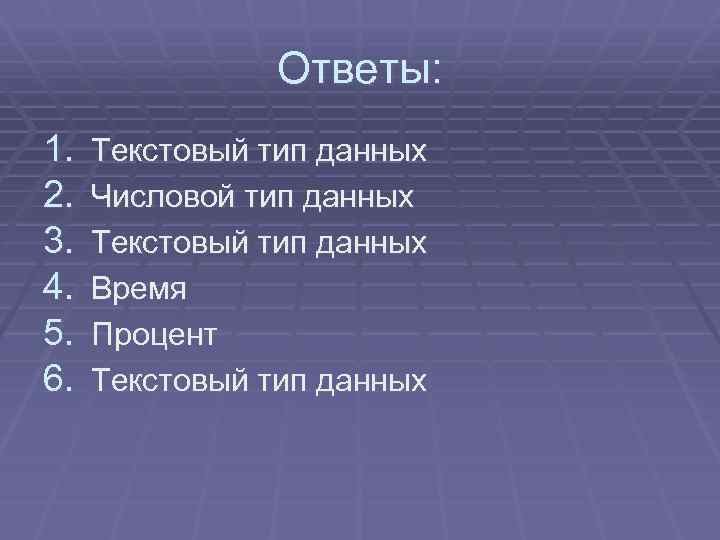 Ответы:

1. Текстовый тип данных
2. Числовой тип данных
3. Текстовый тип данных
4. Время
5. Процент
6. Текстовый тип данных